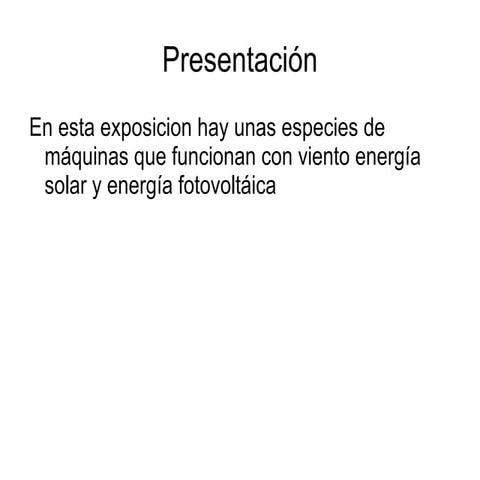 Presentación

En esta exposicion hay unas especies de máquinas que funcionan con viento energía solar y energía fotovoltáica